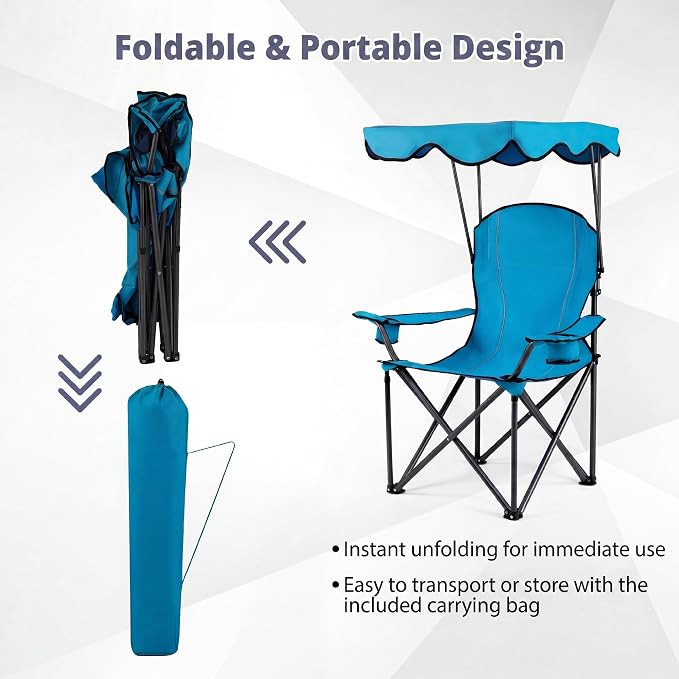 Foldable & Portable Design

• Instant unfolding for immediate use

• Easy to transport or store with the included carrying bag